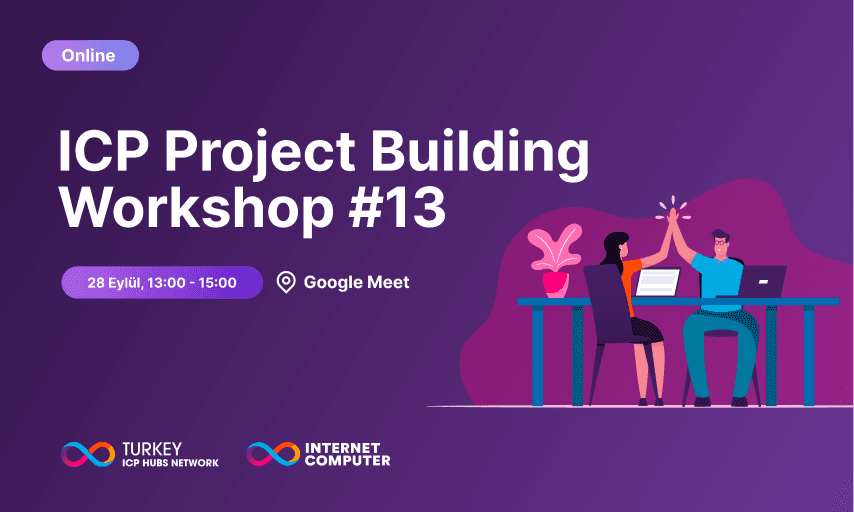 Online

ICP Project Building Workshop #13

28 Eylül, 13:00 - 15:00

Google Meet

TURKEY
ICP HUBS NETWORK

INTERNET
COMPUTER